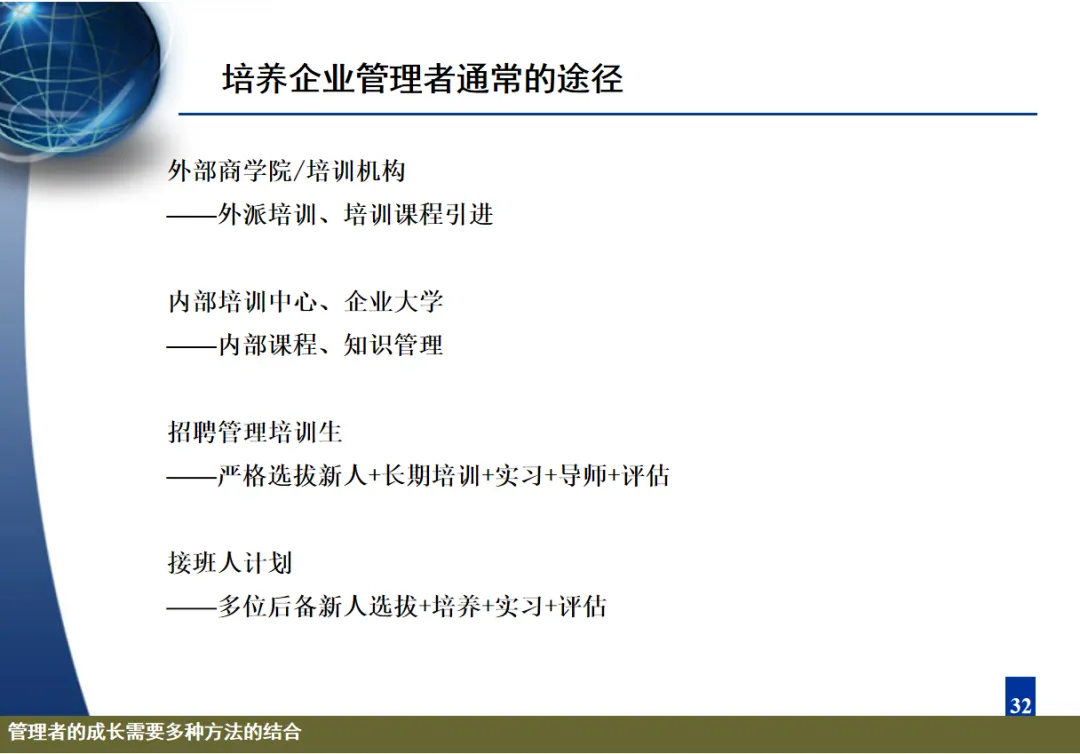 培养企业管理者通常的途径

外部商学院/培训机构
——外派培训、培训课程引进

内部培训中心、企业大学
——内部课程、知识管理

招聘管理培训生
——严格选拔新人+长期培训+实习+导师+评估

接班人计划
——多位后备新人选拔+培养+实习+评估

32

管理者的成长需要多种方法的结合